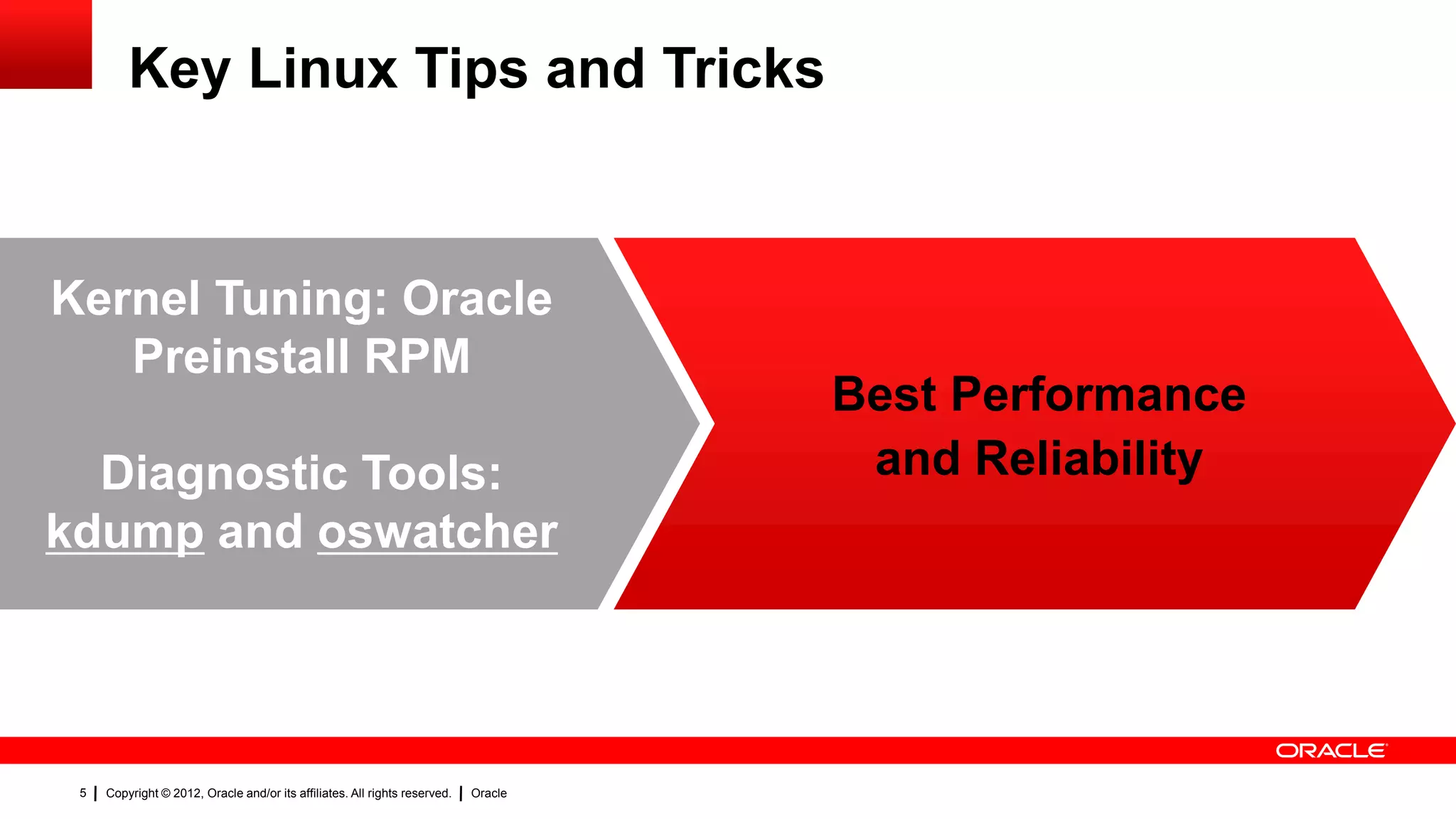 Key Linux Tips and Tricks

Kernel Tuning: Oracle Preinstall RPM

Diagnostic Tools: kdump and oswatcher

Best Performance and Reliability

ORACLE

5 | Copyright © 2012, Oracle and/or its affiliates. All rights reserved. | Oracle